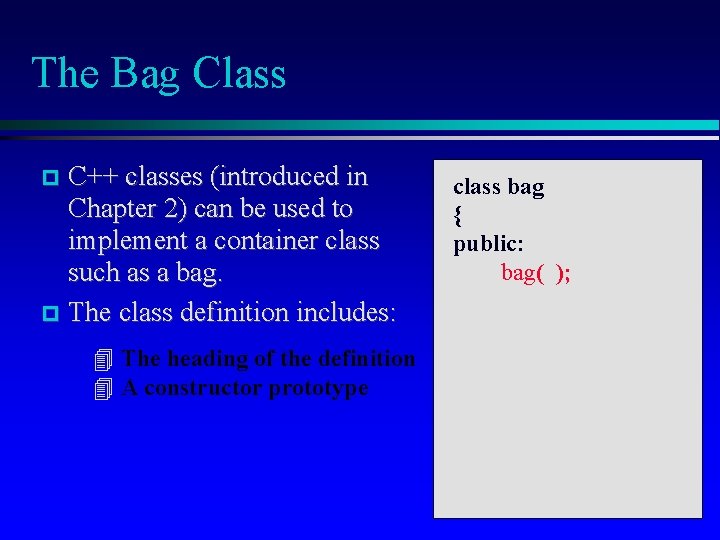 The Bag Class

C++ classes (introduced in Chapter 2) can be used to implement a container class such as a bag.

The class definition includes:

The heading of the definition
A constructor prototype

class bag
{
public:
bag( );